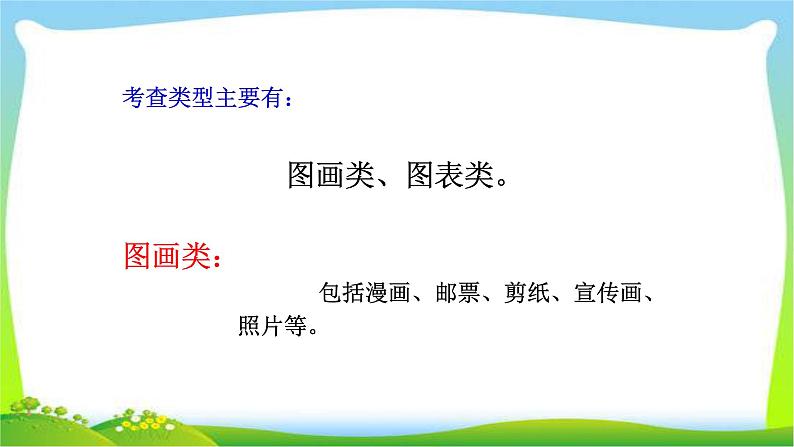 考查类型主要有：

图画类、图表类。

图画类：

包括漫画、邮票、剪纸、宣传画、照片等。